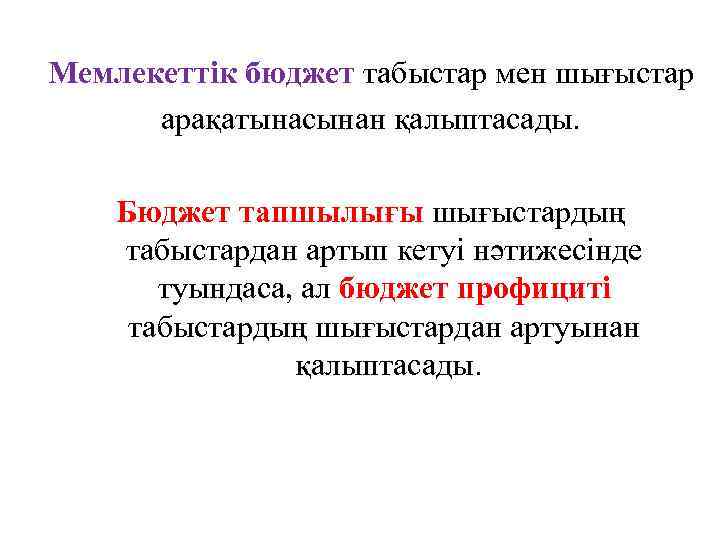 Мемлекеттік бюджет табыстар мен шығыстар арақатынасынан қалыптасады.

Бюджет тапшылығы шығыстардың табыстардан артып кетуі нәтижесінде туындаса, ал бюджет профициті табыстардың шығыстардан артуынан қалыптасады.